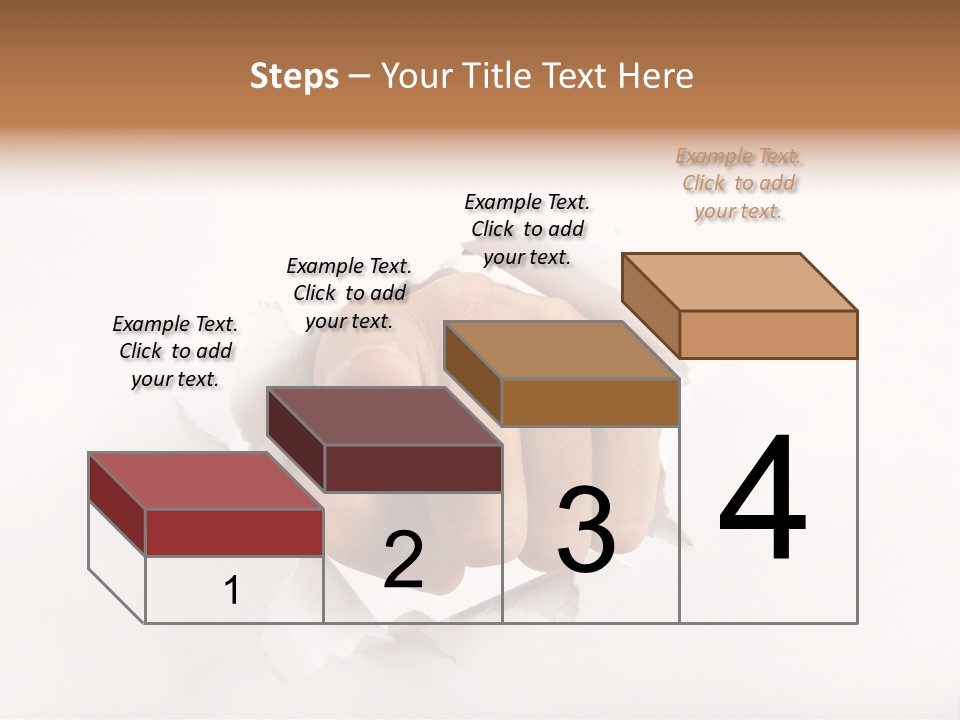 Steps – Your Title Text Here

Example Text. Click to add your text.

Example Text. Click to add your text.

Example Text. Click to add your text.

Example Text. Click to add your text.

1

2

3

4